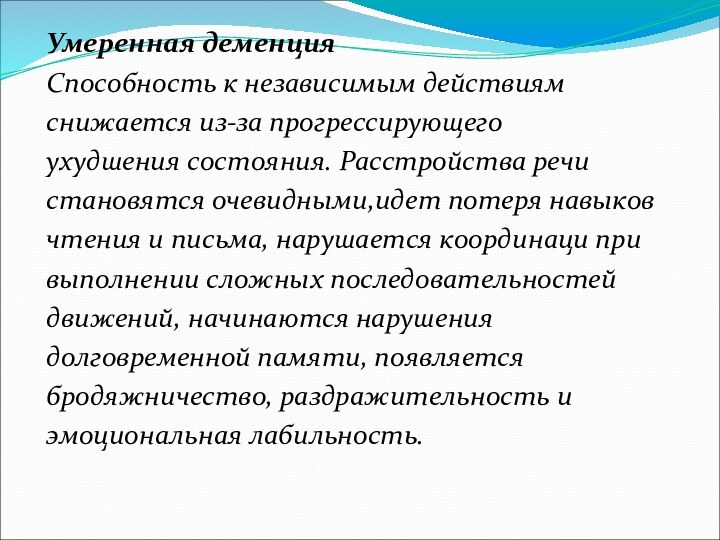 Умеренная деменция
Способность к независимым действиям снижается из-за прогрессирующего ухудшения состояния. Расстройства речи становятся очевидными,идет потеря навыков чтения и письма, нарушается координаци при выполнении сложных последовательностей движений, начинаются нарушения долговременной памяти, появляется бродяжничество, раздражительность и эмоциональная лабильность.